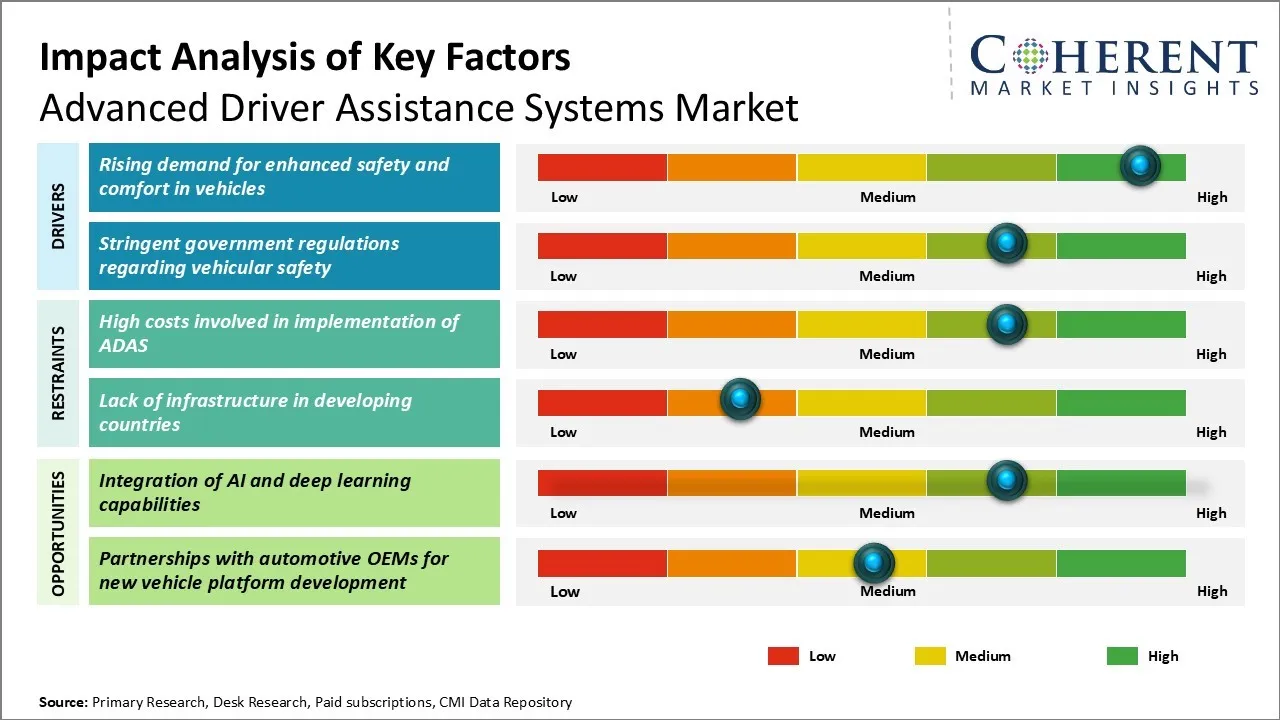 Impact Analysis of Key Factors
Advanced Driver Assistance Systems Market

COHERENT
MARKET INSIGHTS

DRIVERS

Rising demand for enhanced safety and comfort in vehicles

Low Medium High

Stringent government regulations regarding vehicular safety

Low Medium High

RESTRAINTS

High costs involved in implementation of ADAS

Low Medium High

Lack of infrastructure in developing countries

Low Medium High

OPPORTUNITIES

Integration of AI and deep learning capabilities

Low Medium High

Partnerships with automotive OEMs for new vehicle platform development

Low Medium High

Low Medium High

Source: Primary Research, Desk Research, Paid subscriptions, CMI Data Repository